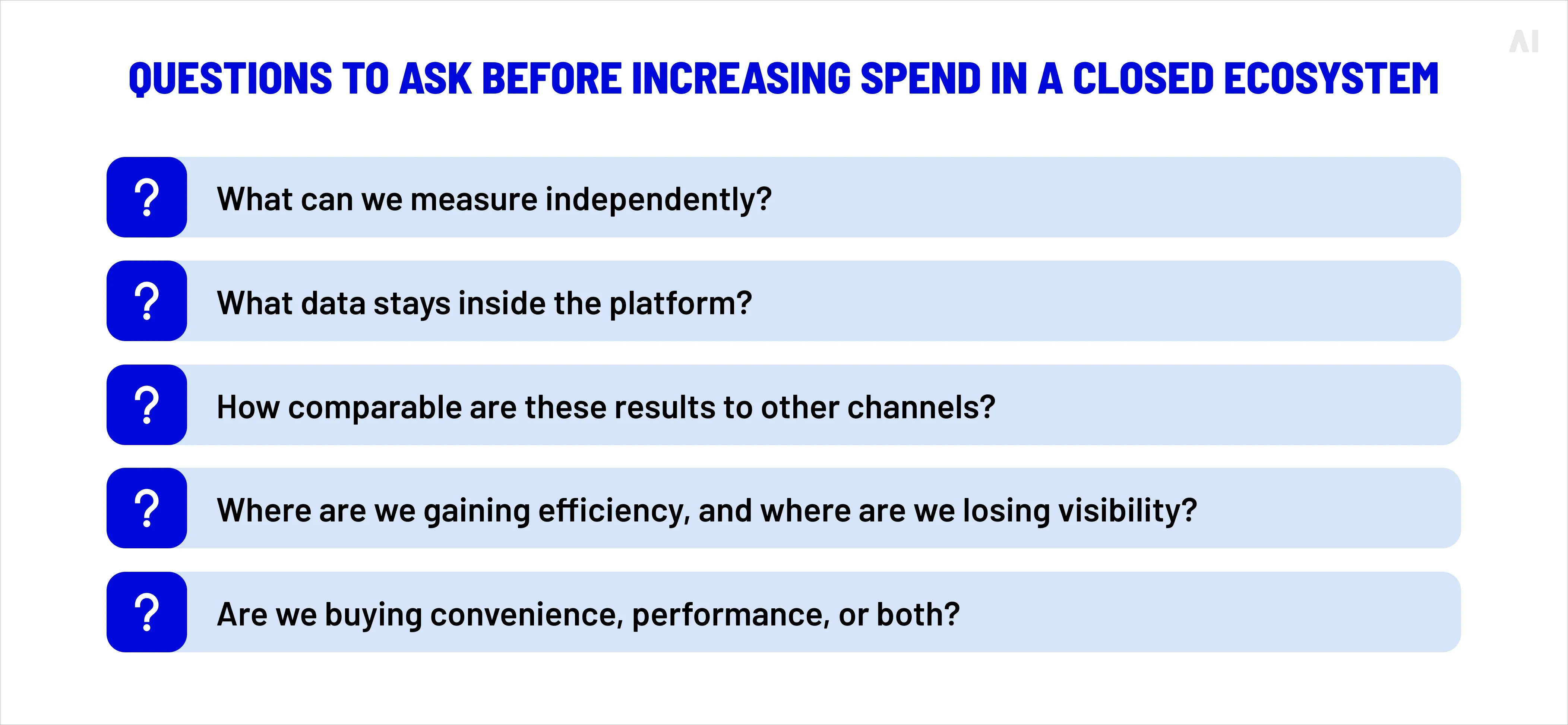 AI

QUESTIONS TO ASK BEFORE INCREASING SPEND IN A CLOSED ECOSYSTEM

? What can we measure independently?

? What data stays inside the platform?

? How comparable are these results to other channels?

? Where are we gaining efficiency, and where are we losing visibility?

? Are we buying convenience, performance, or both?